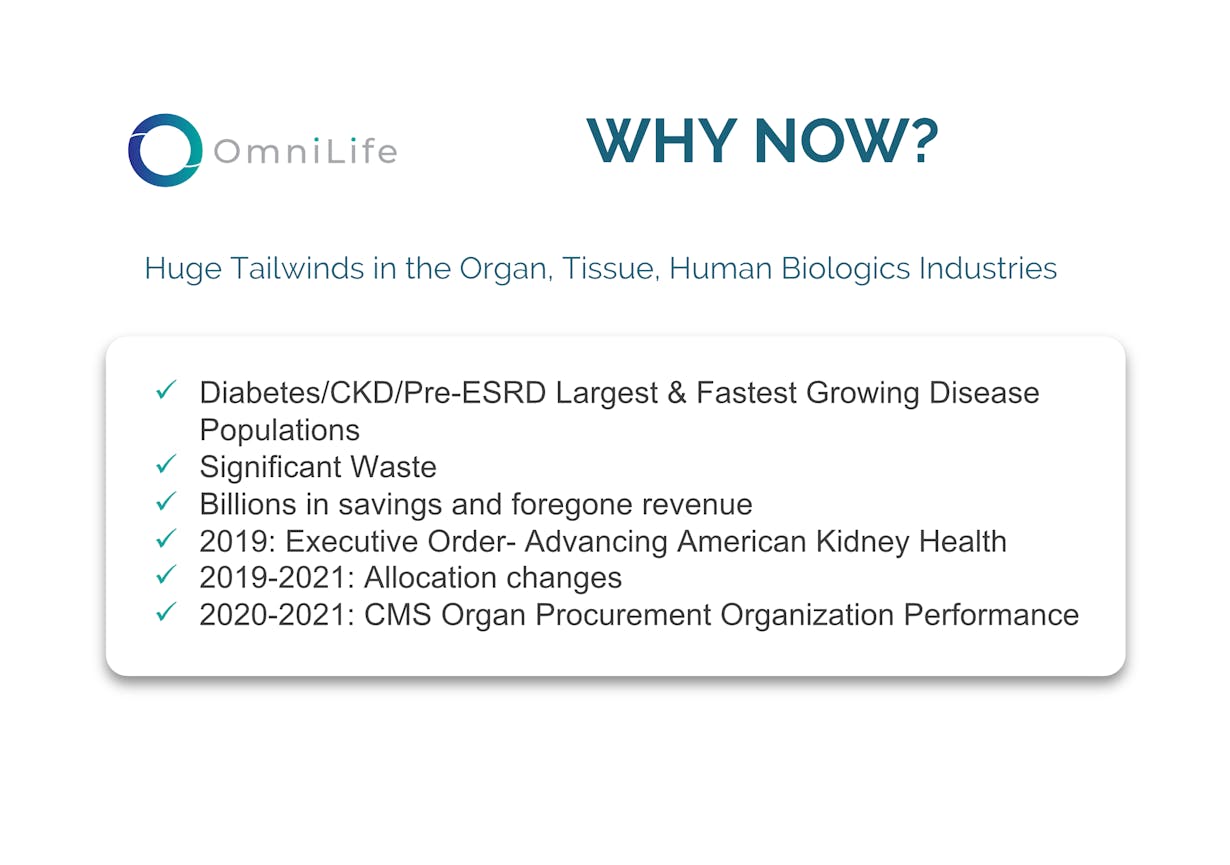 OmniLife

WHY NOW?

Huge Tailwinds in the Organ, Tissue, Human Biologics Industries

✓ Diabetes/CKD/Pre-ESRD Largest & Fastest Growing Disease Populations
✓ Significant Waste
✓ Billions in savings and foregone revenue
✓ 2019: Executive Order- Advancing American Kidney Health
✓ 2019-2021: Allocation changes
✓ 2020-2021: CMS Organ Procurement Organization Performance